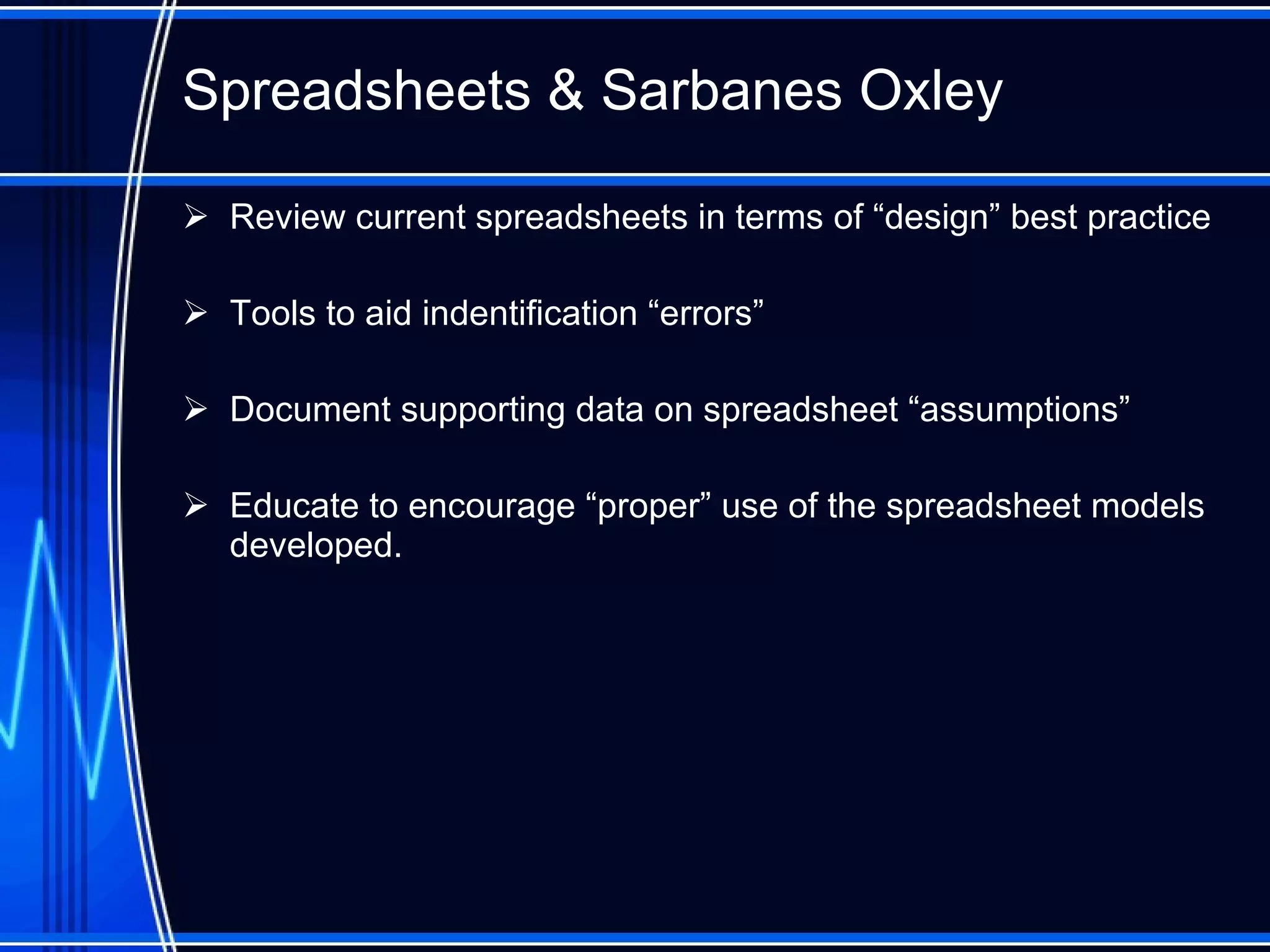 Spreadsheets & Sarbanes Oxley

➢ Review current spreadsheets in terms of “design” best practice

➢ Tools to aid indentification “errors”

➢ Document supporting data on spreadsheet “assumptions”

➢ Educate to encourage “proper” use of the spreadsheet models developed.